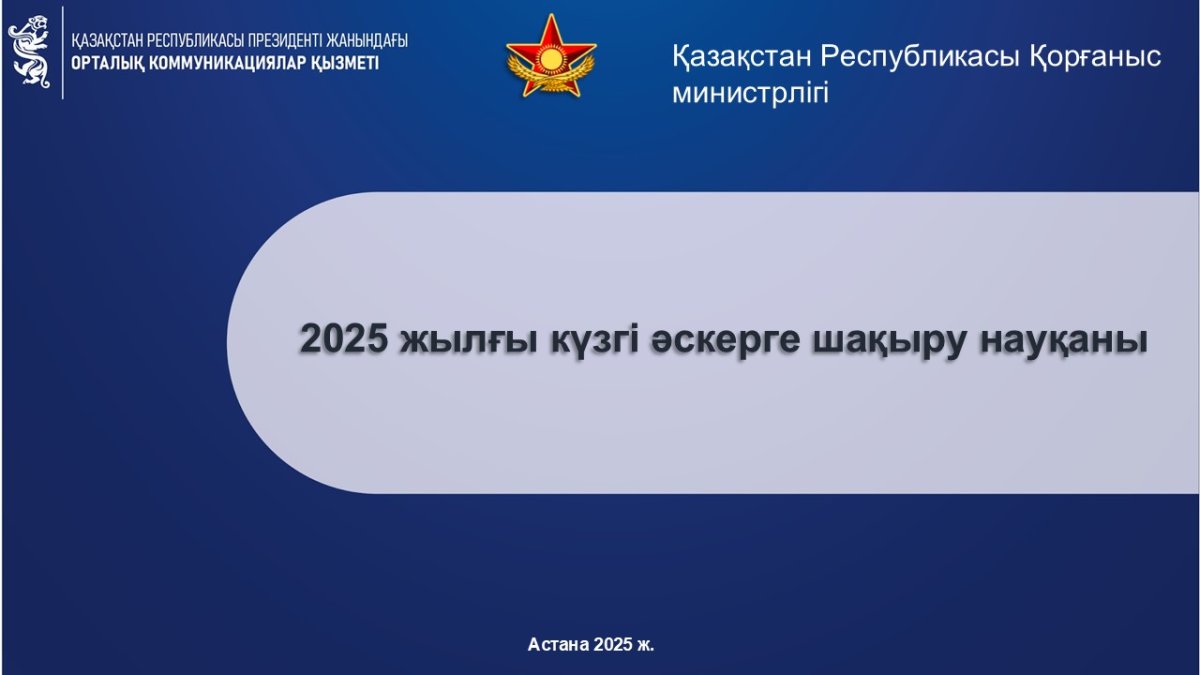 ҚАЗАҚСТАН РЕСПУБЛИКАСЫ ПРЕЗИДЕНТІ ЖАНЫНДАҒЫ
ОРТАЛЫҚ КОММУНИКАЦИЯЛАР ҚЫЗМЕТІ

Қазақстан Республикасы Қорғаныс министрлігі

2025 жылғы күзгі әскерге шақыру науқаны

Астана 2025 ж.